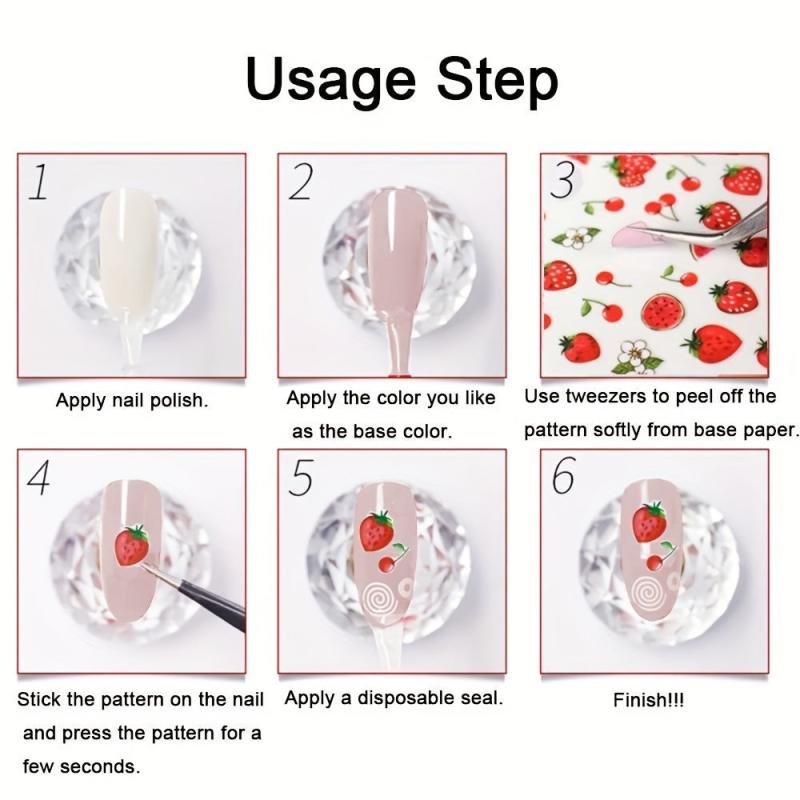 Usage Step

1

Apply nail polish.

2

Apply the color you like as the base color.

3

Use tweezers to peel off the pattern softly from base paper.

4

Stick the pattern on the nail and press the pattern for a few seconds.

5

Apply a disposable seal.

6

Finish!!!